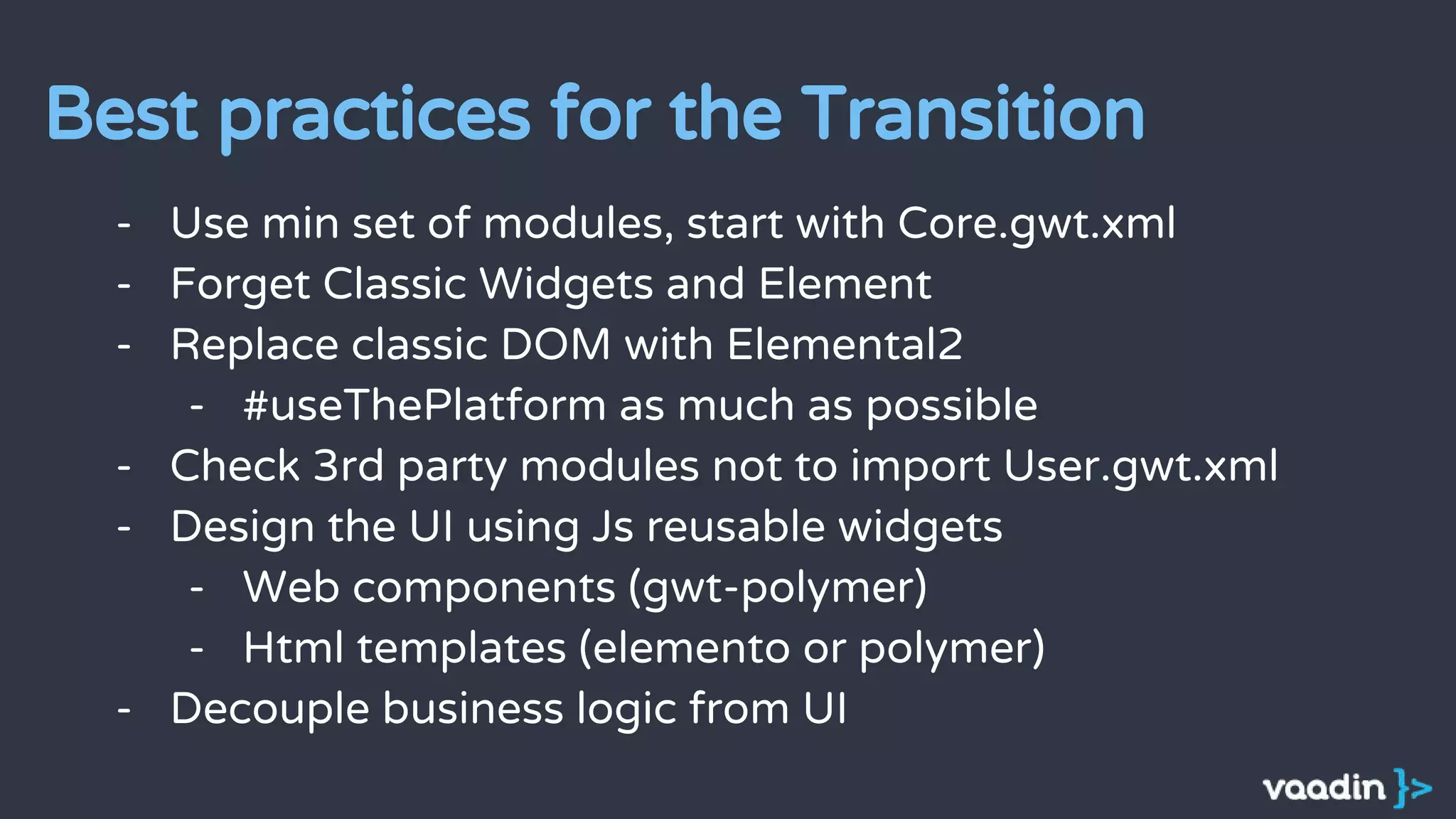 Best practices for the Transition

- Use min set of modules, start with Core.gwt.xml
- Forget Classic Widgets and Element
- Replace classic DOM with Elemental2
  - #useThePlatform as much as possible
- Check 3rd party modules not to import User.gwt.xml
- Design the UI using Js reusable widgets
  - Web components (gwt-polymer)
  - Html templates (elemento or polymer)
- Decouple business logic from UI

vaadin }>